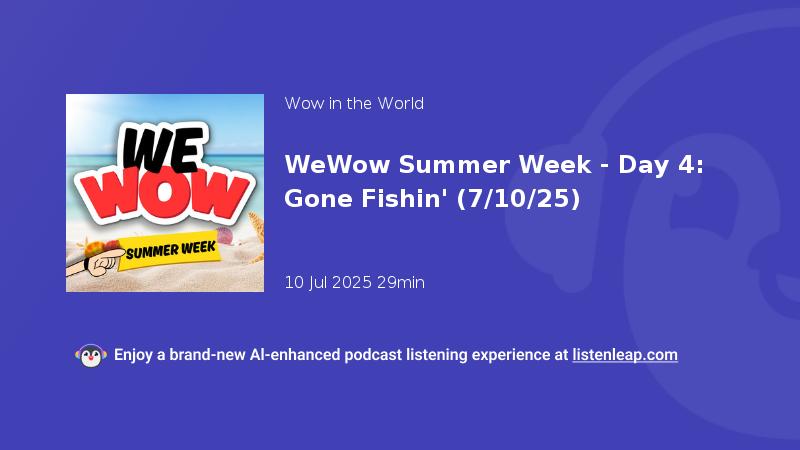 WE WOW
SUMMER WEEK

Wow in the World

WeWow Summer Week - Day 4: Gone Fishin' (7/10/25)

10 Jul 2025 29min

Enjoy a brand-new AI-enhanced podcast listening experience at listenleap.com